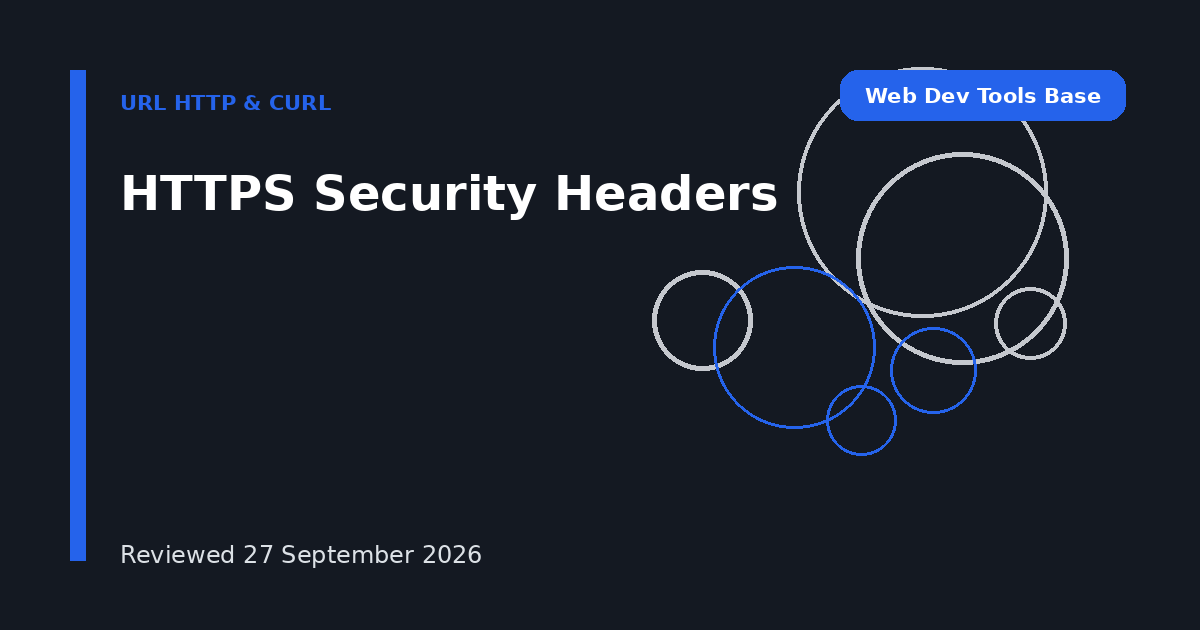 URL HTTP & CURL

Web Dev Tools Base

HTTPS Security Headers

Reviewed 27 September 2026